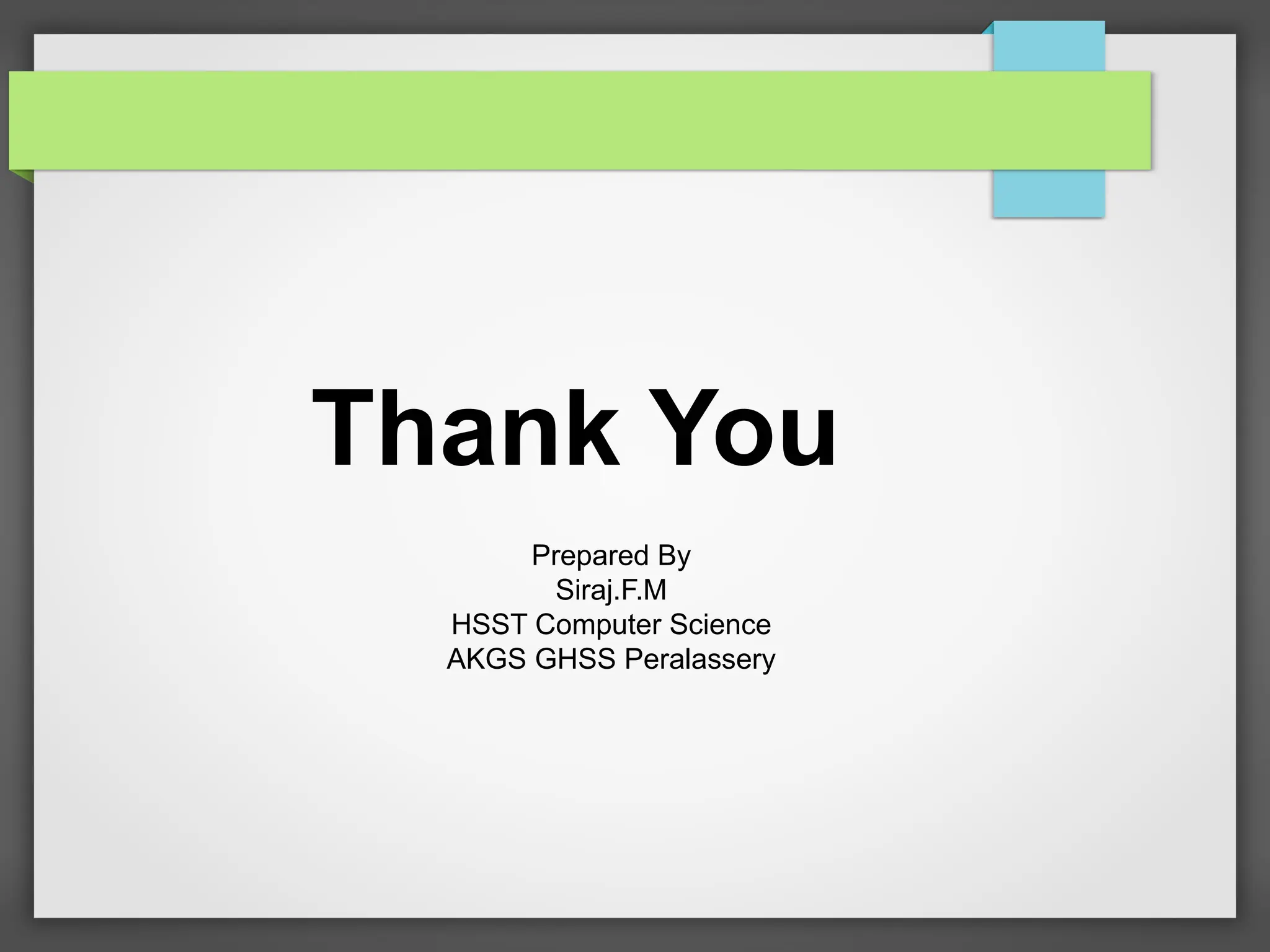 Thank You

Prepared By
Siraj.F.M
HSST Computer Science
AKGS GHSS Peralassery